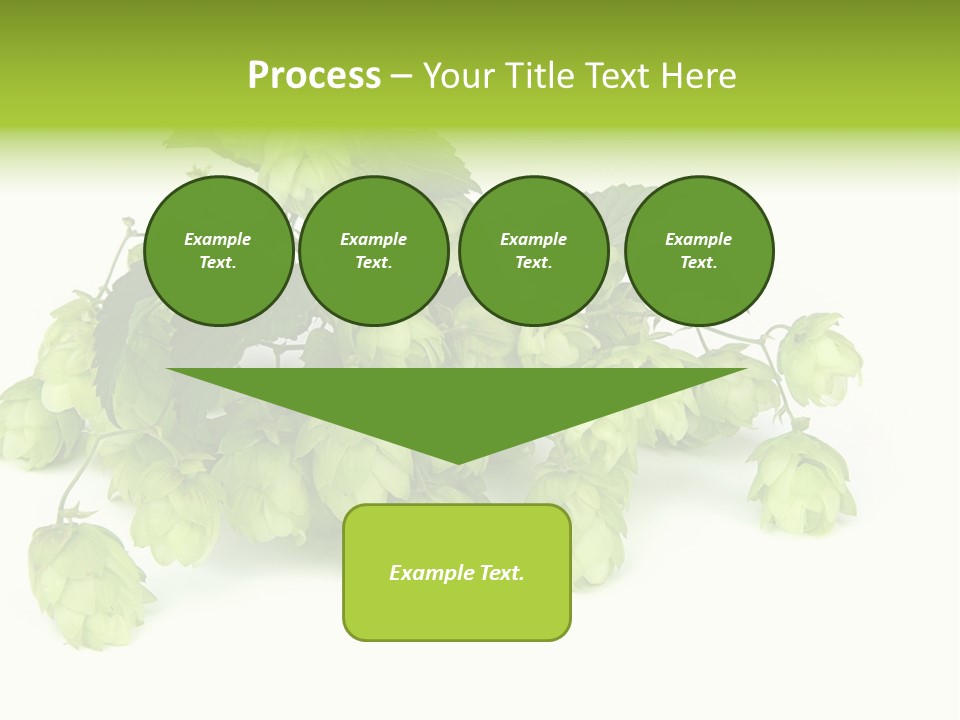 Process – Your Title Text Here

Example Text.

Example Text.

Example Text.

Example Text.

Example Text.